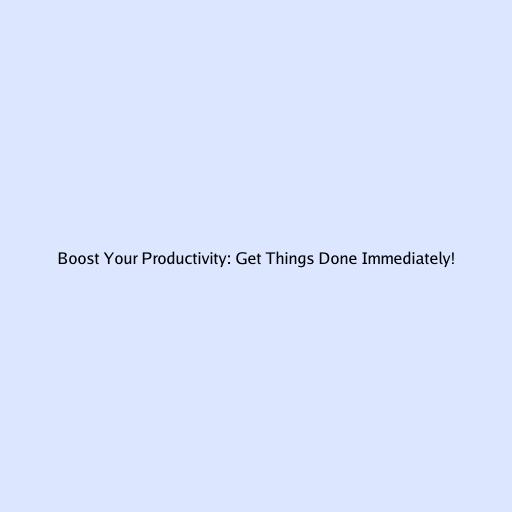 Boost Your Productivity: Get Things Done Immediately!